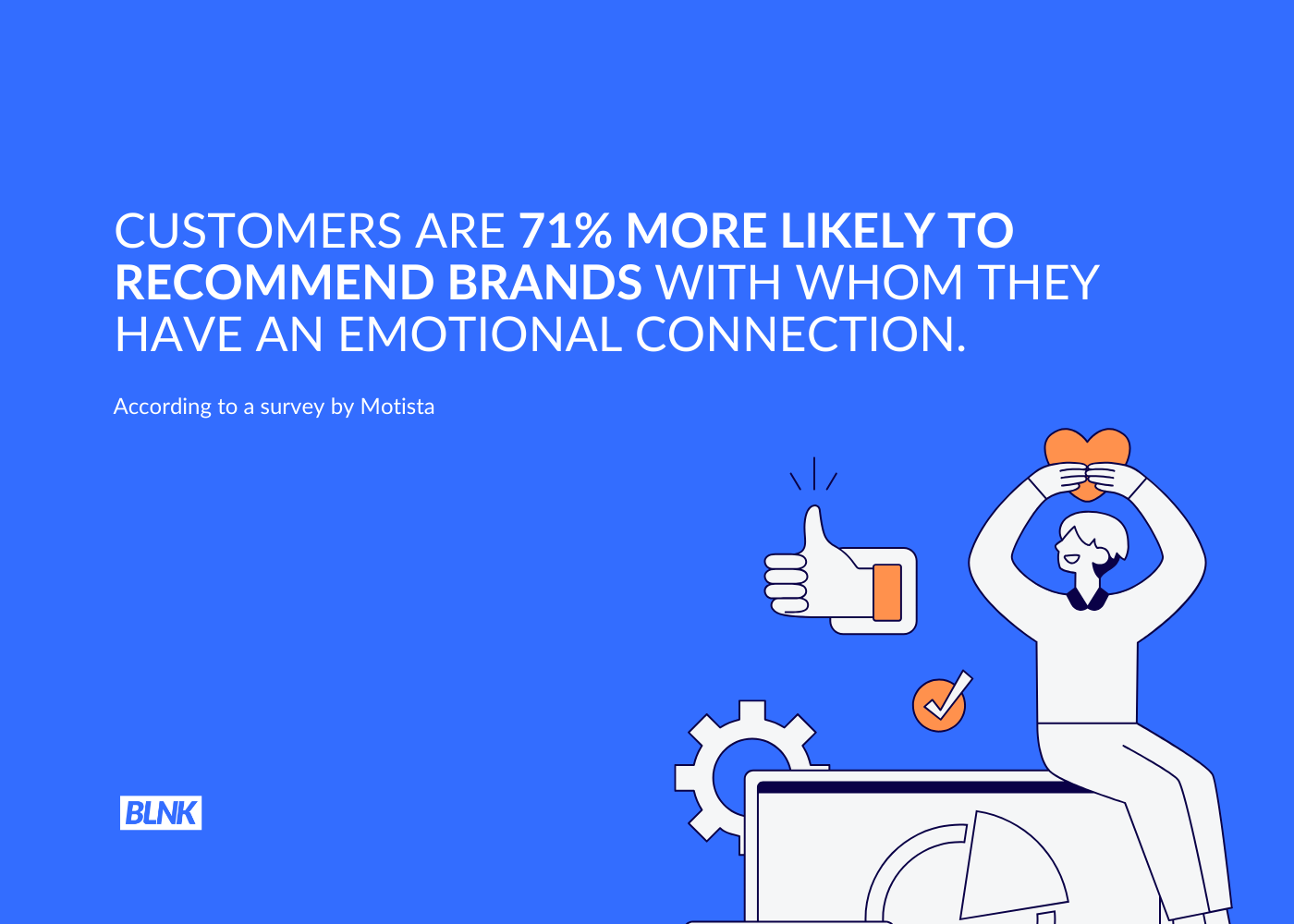 CUSTOMERS ARE 71% MORE LIKELY TO RECOMMEND BRANDS WITH WHOM THEY HAVE AN EMOTIONAL CONNECTION.

According to a survey by Motista

BLNK